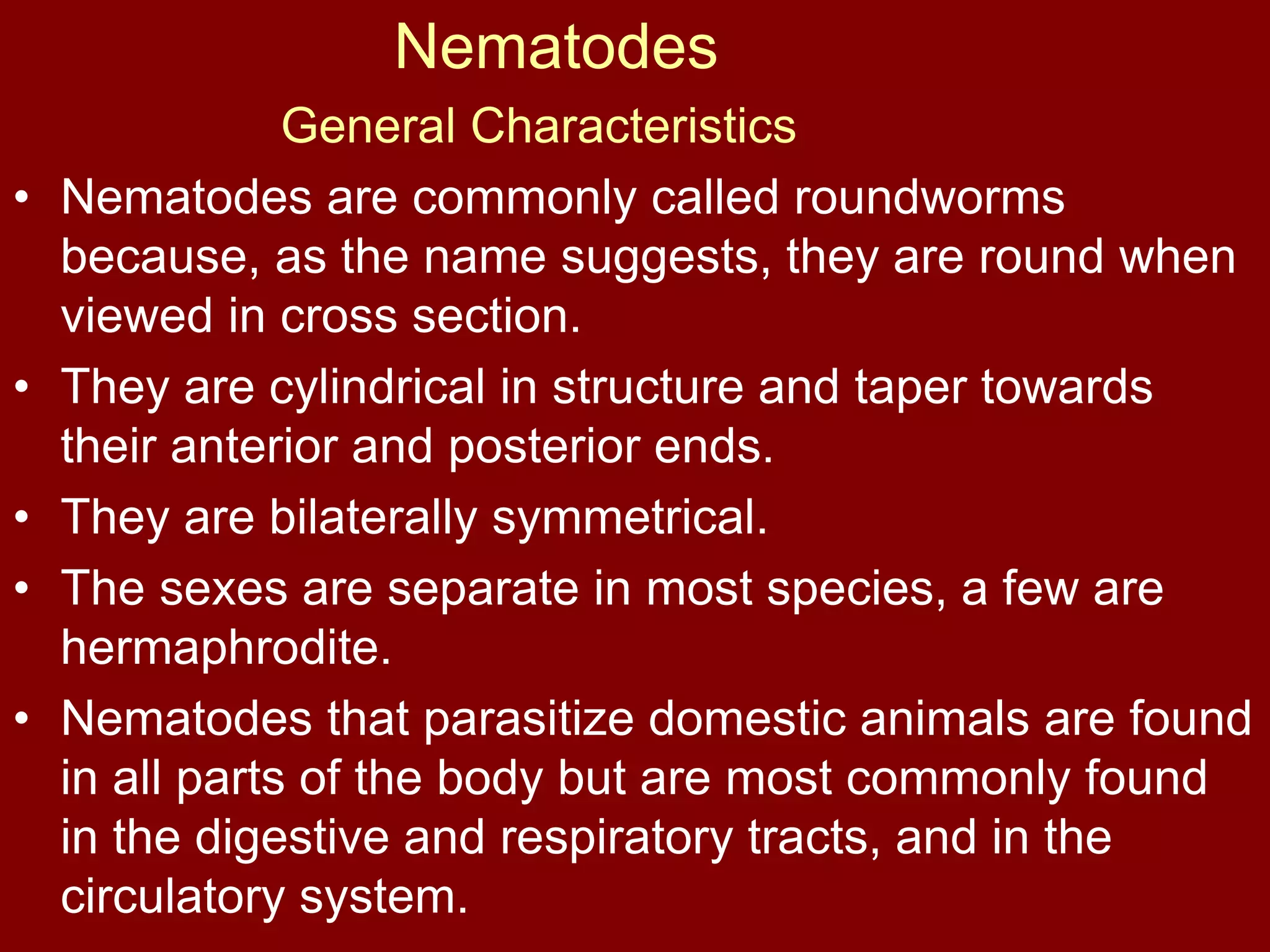 Nematodes

General Characteristics

• Nematodes are commonly called roundworms because, as the name suggests, they are round when viewed in cross section.
• They are cylindrical in structure and taper towards their anterior and posterior ends.
• They are bilaterally symmetrical.
• The sexes are separate in most species, a few are hermaphrodite.
• Nematodes that parasitize domestic animals are found in all parts of the body but are most commonly found in the digestive and respiratory tracts, and in the circulatory system.